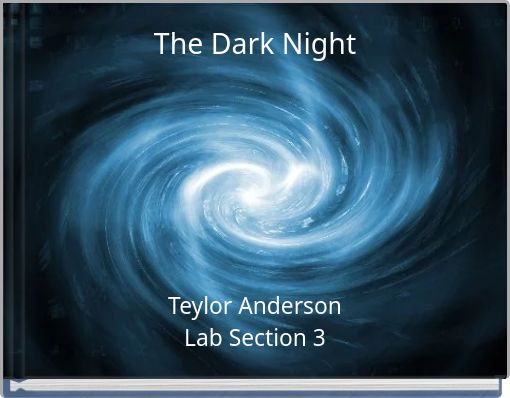 The Dark Night

Teylor Anderson
Lab Section 3